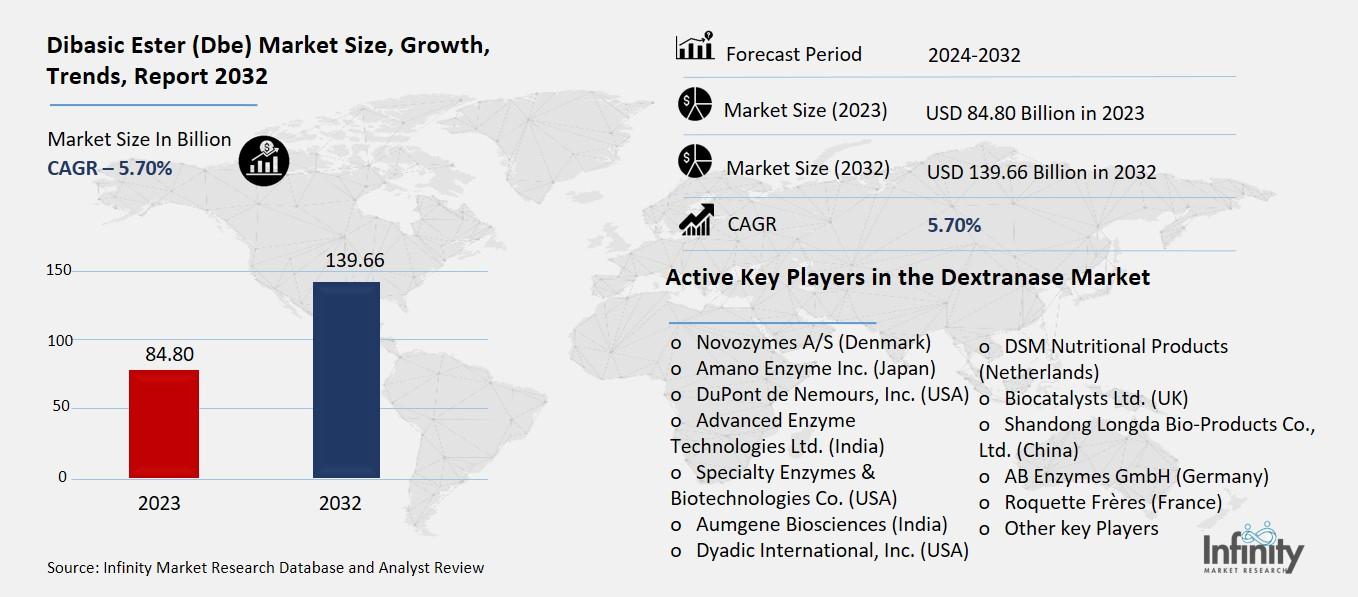 Dibasic Ester (Dbe) Market Size, Growth, Trends, Report 2032

Market Size In Billion
CAGR – 5.70%

150
100
50
0

84.80
139.66

2023
2032

Source: Infinity Market Research Database and Analyst Review

| Forecast Period | 2024-2032 |
|---|---|
| Market Size (2023) | USD 84.80 Billion in 2023 |
| Market Size (2032) | USD 139.66 Billion in 2032 |
| CAGR | 5.70% |

Active Key Players in the Dextranase Market

o Novozymes A/S (Denmark)
o Amano Enzyme Inc. (Japan)
o DuPont de Nemours, Inc. (USA)
o Advanced Enzyme Technologies Ltd. (India)
o Specialty Enzymes & Biotechnologies Co. (USA)
o Aumgene Biosciences (India)
o Dyadic International, Inc. (USA)

o DSM Nutritional Products (Netherlands)
o Biocatalysts Ltd. (UK)
o Shandong Longda Bio-Products Co., Ltd. (China)
o AB Enzymes GmbH (Germany)
o Roquette Frères (France)
o Other key Players

Infinity
MARKET RESEARCH